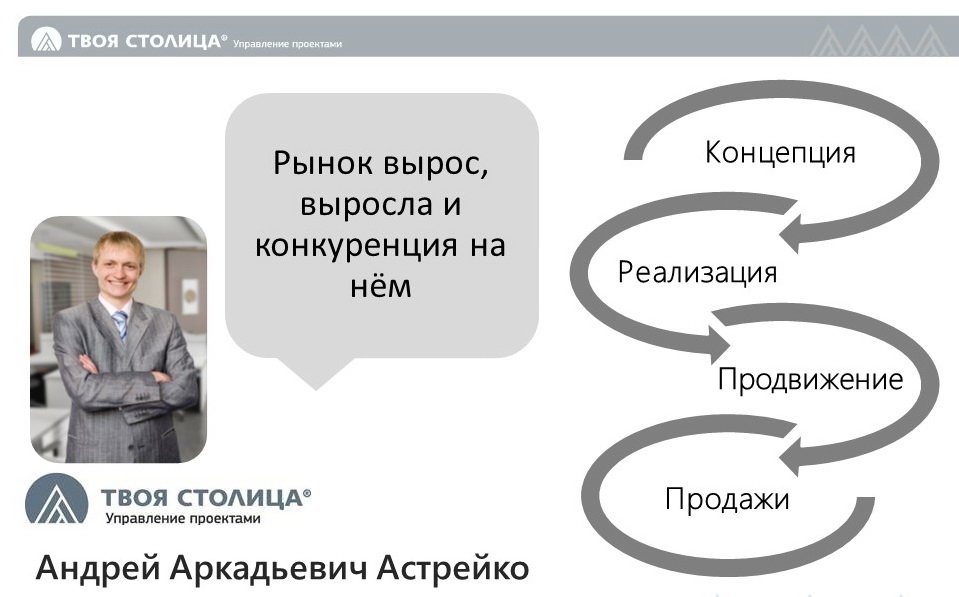 ТВОЯ СТОЛИЦА® Управление проектами

Рынок вырос, выросла и конкуренция на нём

Концепция

Реализация

Продвижение

Продажи

ТВОЯ СТОЛИЦА® Управление проектами

Андрей Аркадьевич Астрейко